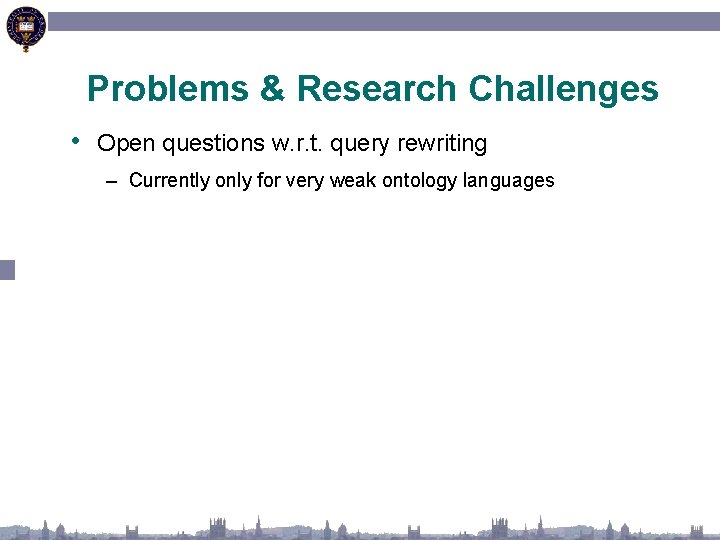 Problems & Research Challenges

• Open questions w.r.t. query rewriting
– Currently only for very weak ontology languages